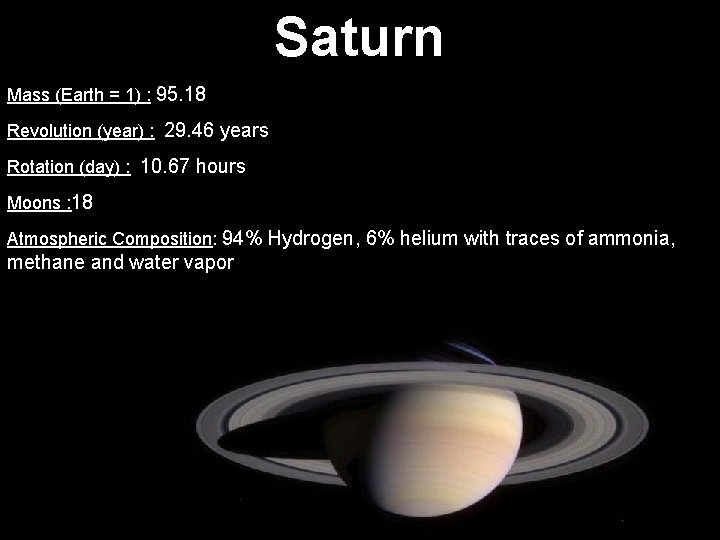 Saturn

Mass (Earth = 1) : 95.18

Revolution (year) : 29.46 years

Rotation (day) : 10.67 hours

Moons :18

Atmospheric Composition: 94% Hydrogen, 6% helium with traces of ammonia, methane and water vapor